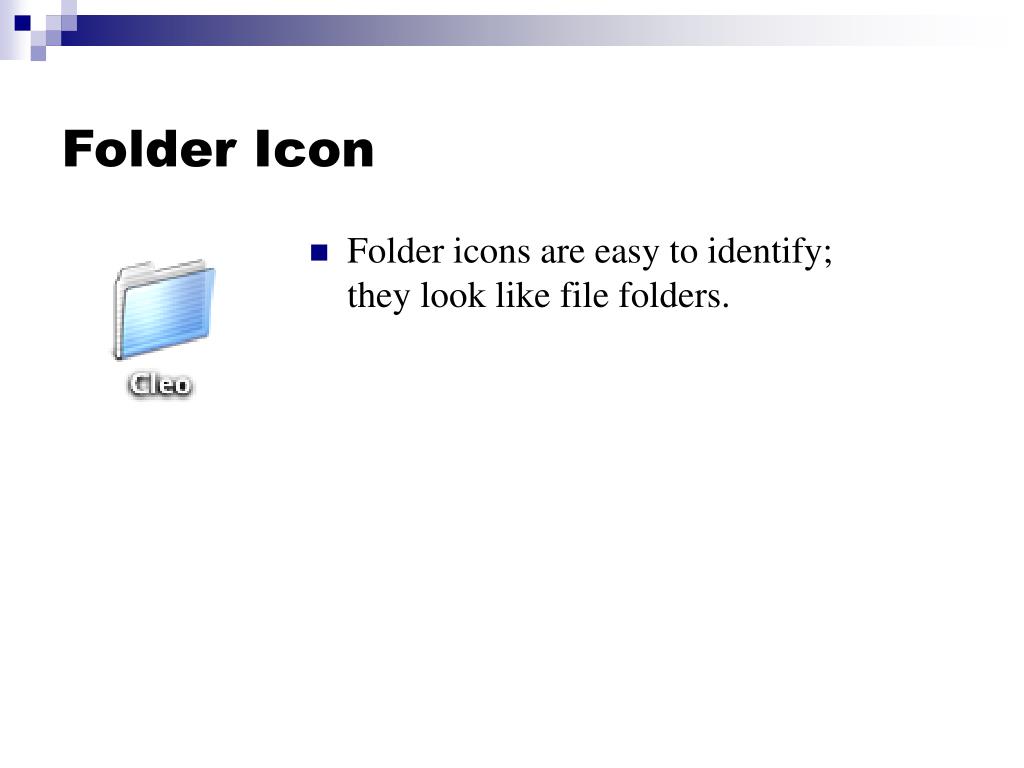 Folder Icon

Cleo

Folder icons are easy to identify; they look like file folders.